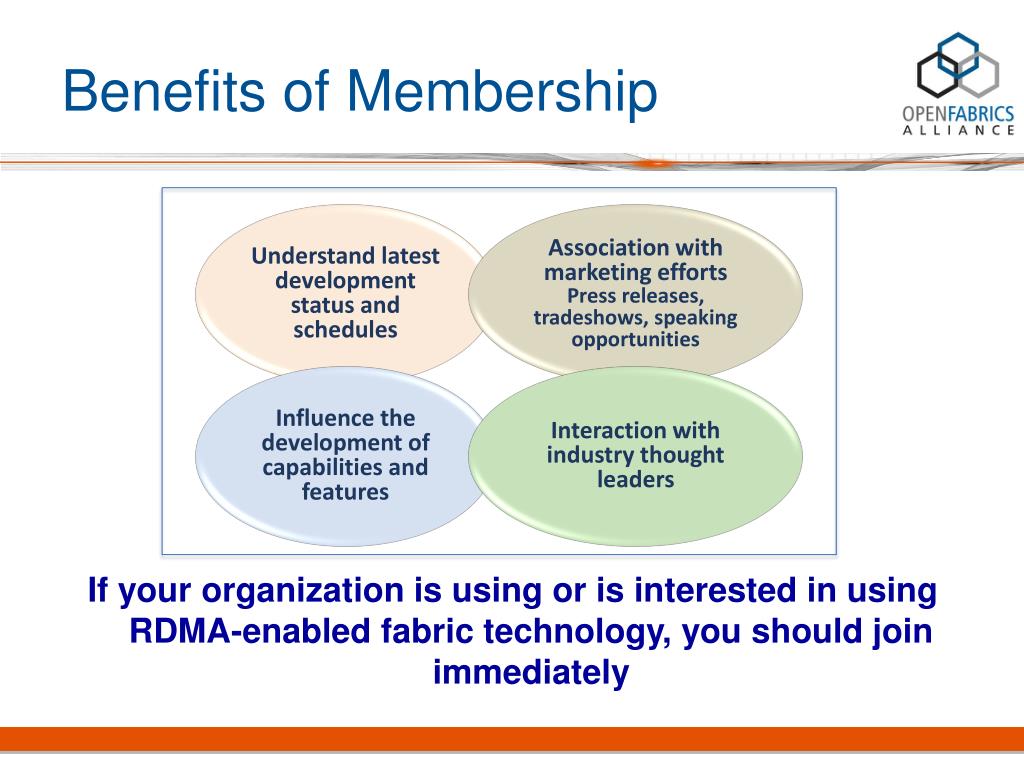 Benefits of Membership

OPENFABRICS ALLIANCE

Understand latest development status and schedules

Association with marketing efforts
Press releases, tradeshows, speaking opportunities

Influence the development of capabilities and features

Interaction with industry thought leaders

If your organization is using or is interested in using RDMA-enabled fabric technology, you should join immediately